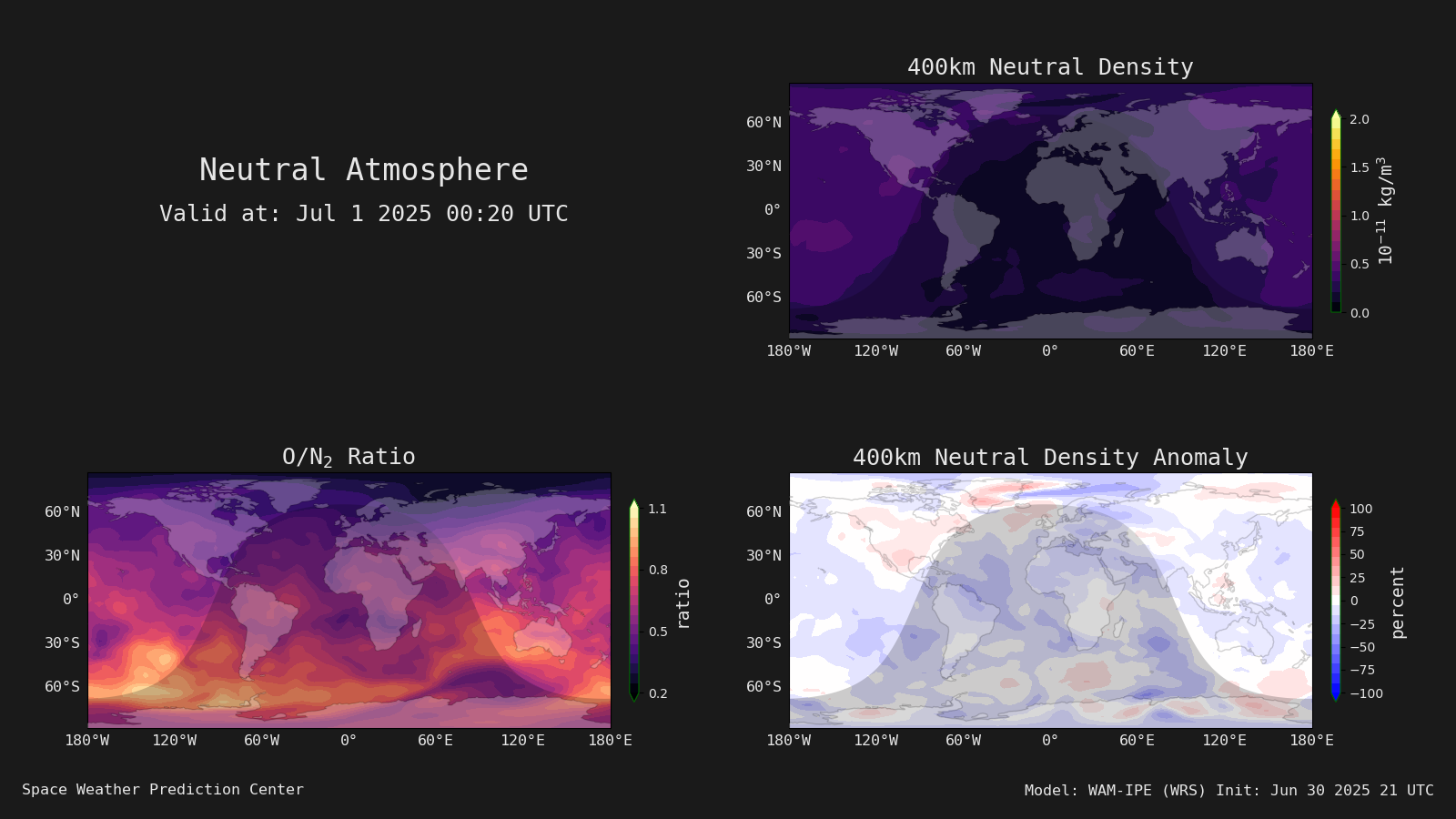 Neutral Atmosphere
Valid at: Jul 1 2025 00:20 UTC

400km Neutral Density

60°N
30°N
0°
30°S
60°S
180°W 120°W 60°W 0° 60°E 120°E 180°E

2.0
1.5
1.0
0.5
0.0
$10^{-11}$ kg/m$^3$

O/N$_2$ Ratio

60°N
30°N
0°
30°S
60°S
180°W 120°W 60°W 0° 60°E 120°E 180°E

1.1
0.8
0.5
0.2
ratio

400km Neutral Density Anomaly

60°N
30°N
0°
30°S
60°S
180°W 120°W 60°W 0° 60°E 120°E 180°E

100
75
50
25
0
−25
−50
−75
−100
percent

Space Weather Prediction Center

Model: WAM-IPE (WRS) Init: Jun 30 2025 21 UTC